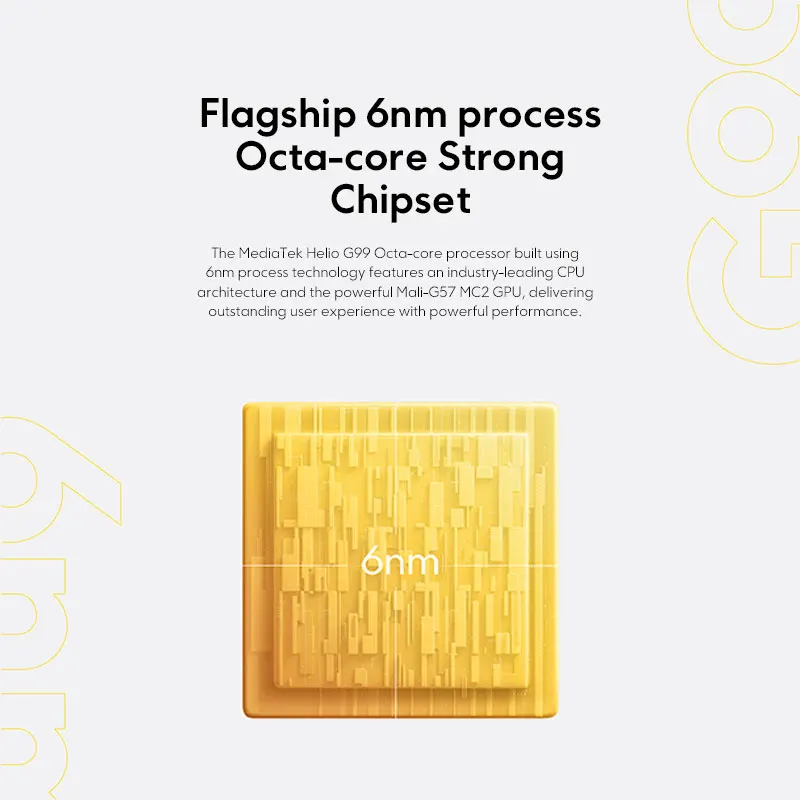 Flagship 6nm process Octa-core Strong Chipset

The MediaTek Helio G99 Octa-core processor built using 6nm process technology features an industry-leading CPU architecture and the powerful Mali-G57 MC2 GPU, delivering outstanding user experience with powerful performance.

6nm

G99

6nm